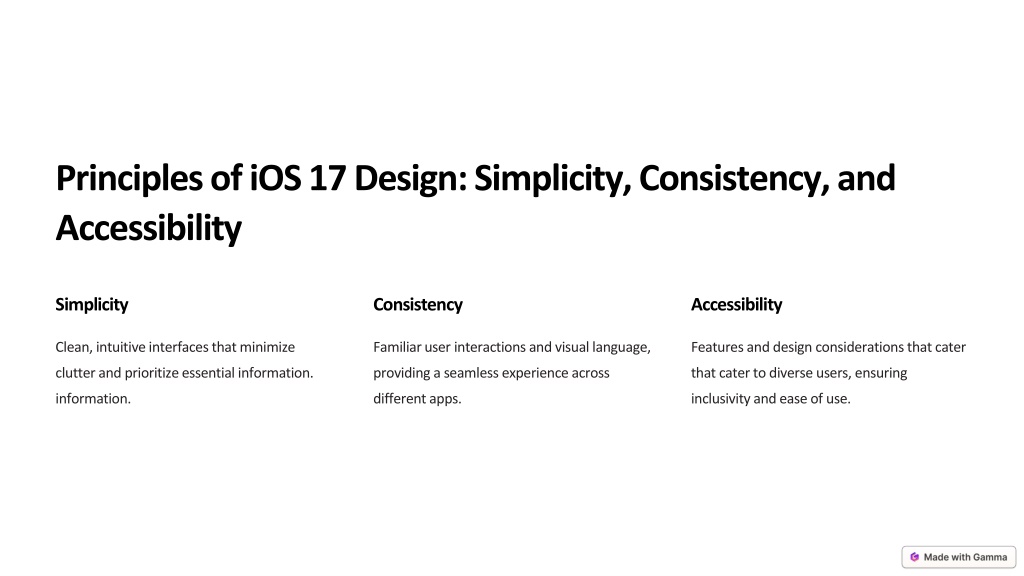 Principles of iOS 17 Design: Simplicity, Consistency, and Accessibility

Simplicity

Clean, intuitive interfaces that minimize clutter and prioritize essential information. information.

Consistency

Familiar user interactions and visual language, providing a seamless experience across different apps.

Accessibility

Features and design considerations that cater that cater to diverse users, ensuring inclusivity and ease of use.

Made with Gamma